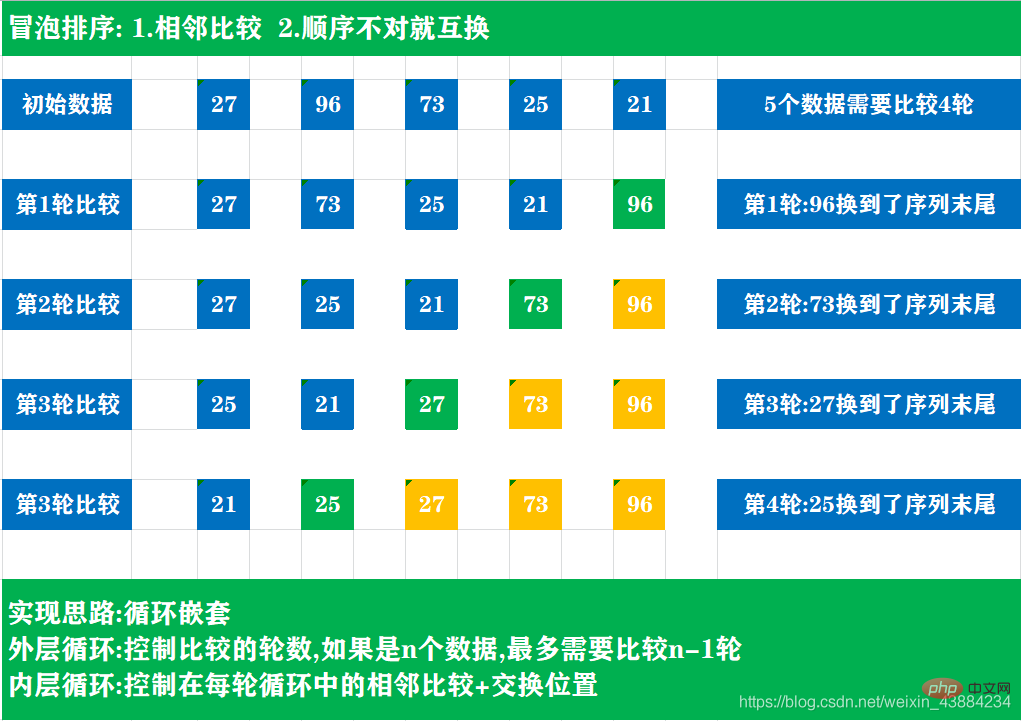 冒泡排序: 1.相邻比较 2.顺序不对就互换

| 初始数据 | 27 | 96 | 73 | 25 | 21 | 5个数据需要比较4轮 |
|---|---|---|---|---|---|---|
| 第1轮比较 | 27 | 73 | 25 | 21 | 96 | 第1轮:96换到了序列末尾 |
| 第2轮比较 | 27 | 25 | 21 | 73 | 96 | 第2轮:73换到了序列末尾 |
| 第3轮比较 | 25 | 21 | 27 | 73 | 96 | 第3轮:27换到了序列末尾 |
| 第3轮比较 | 21 | 25 | 27 | 73 | 96 | 第4轮:25换到了序列末尾 |

实现思路:循环嵌套
外层循环:控制比较的轮数,如果是n个数据,最多需要比较n-1轮
内层循环:控制在每轮循环中的相邻比较+交换位置

https://blog.csdn.net/weixin_43884234 php 中文网